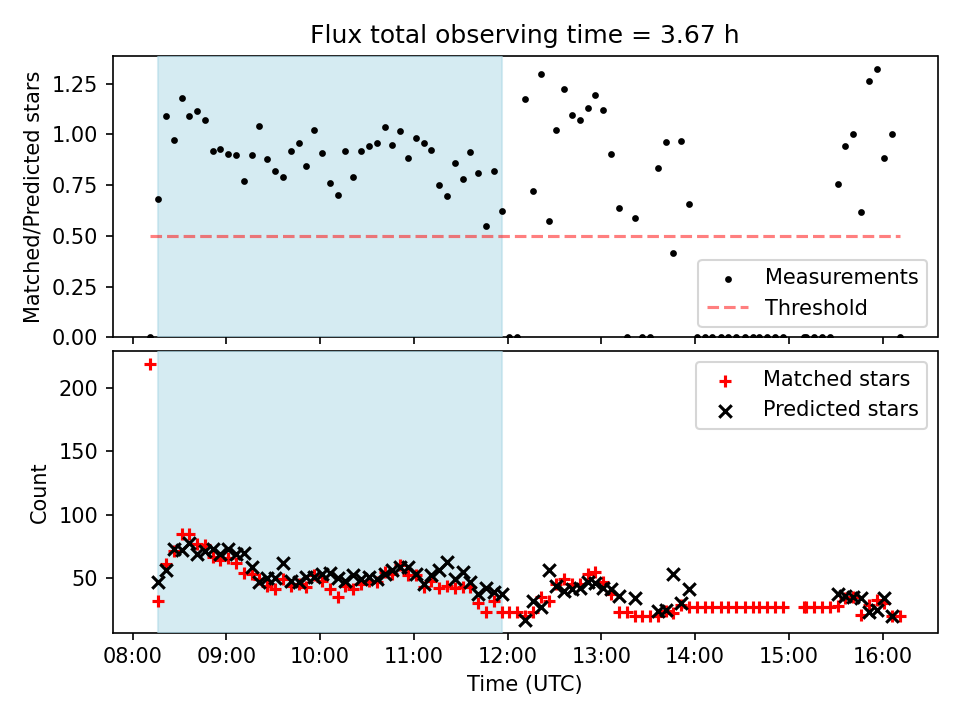 Flux total observing time = 3.67 h

Matched/Predicted stars

1.25
1.00
0.75
0.50
0.25
0.00

Measurements
Threshold

Count

200
150
100
50

Matched stars
Predicted stars

08:00 09:00 10:00 11:00 12:00 13:00 14:00 15:00 16:00

Time (UTC)